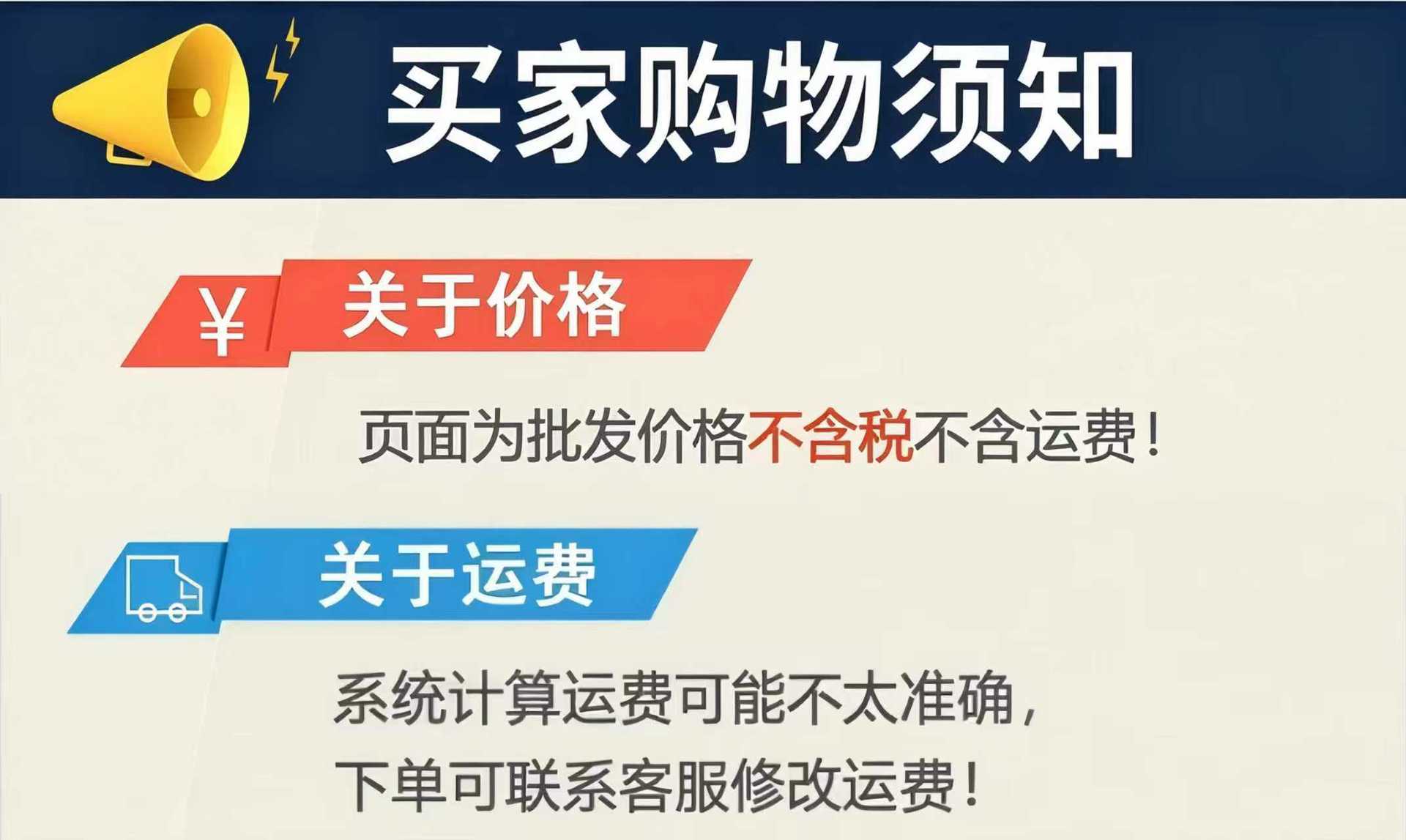 买家购物须知

¥ 关于价格

页面为批发价格不含税不含运费！

关于运费

系统计算运费可能不太准确，
下单可联系客服修改运费！